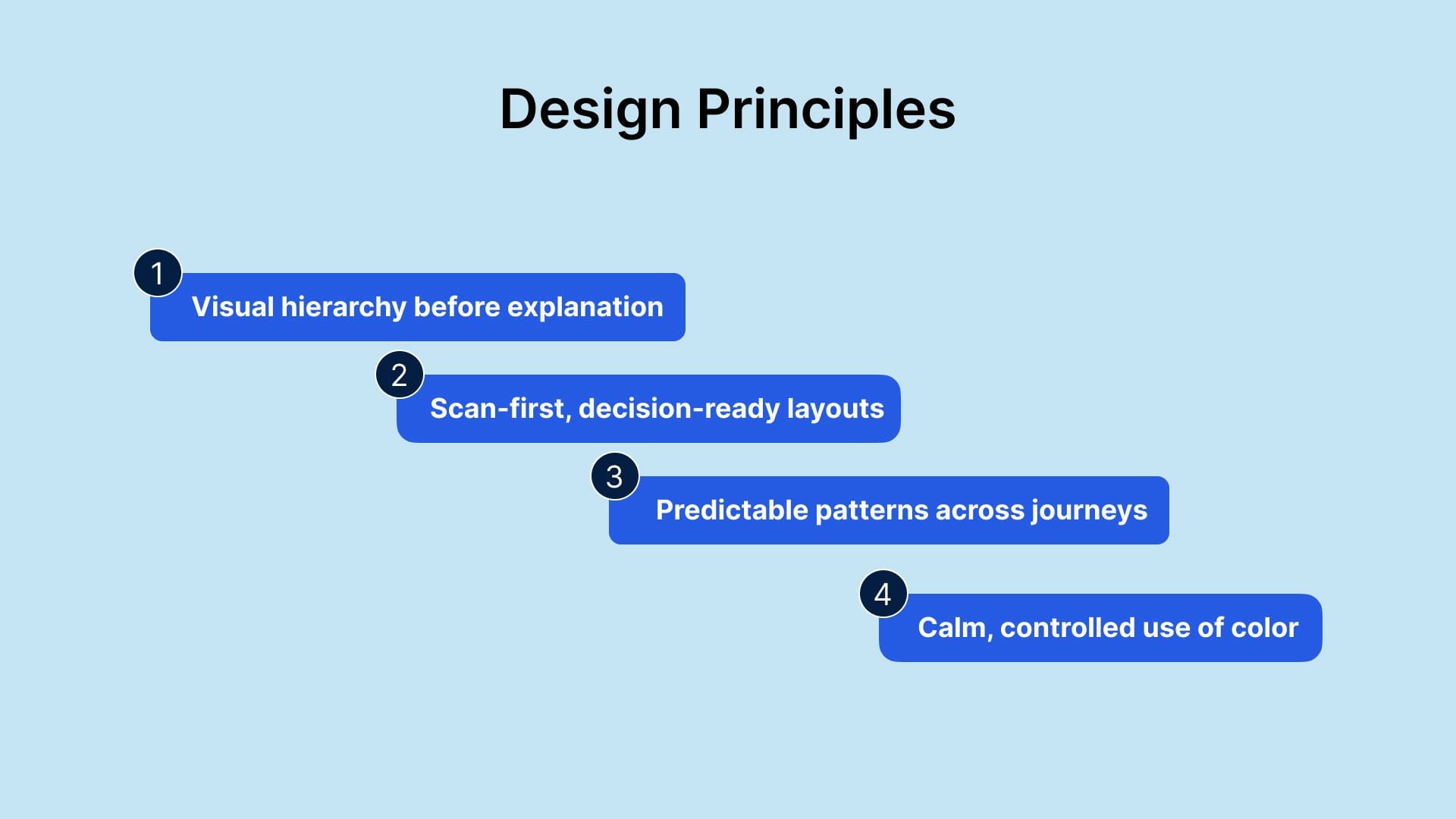 Design Principles

1
Visual hierarchy before explanation

2
Scan-first, decision-ready layouts

3
Predictable patterns across journeys

4
Calm, controlled use of color